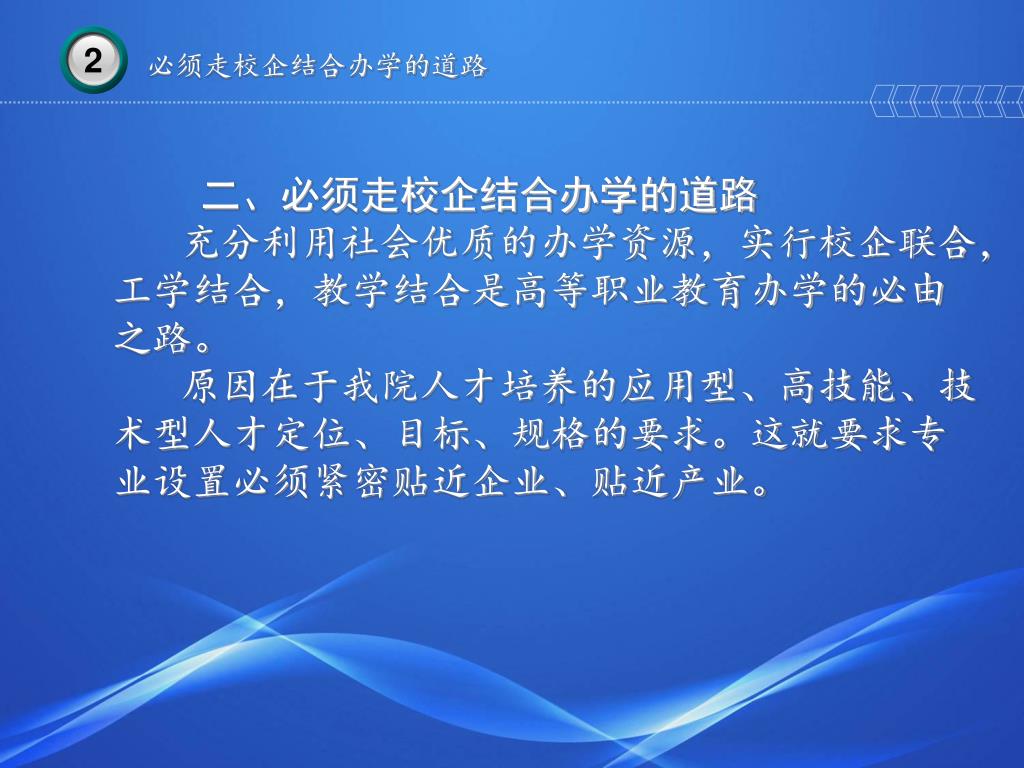 2 必须走校企结合办学的道路

二、必须走校企结合办学的道路

充分利用社会优质的办学资源，实行校企联合，工学结合，教学结合是高等职业教育办学的必由之路。

原因在于我院人才培养的应用型、高技能、技术型人才定位、目标、规格的要求。这就要求专业设置必须紧密贴近企业、贴近产业。